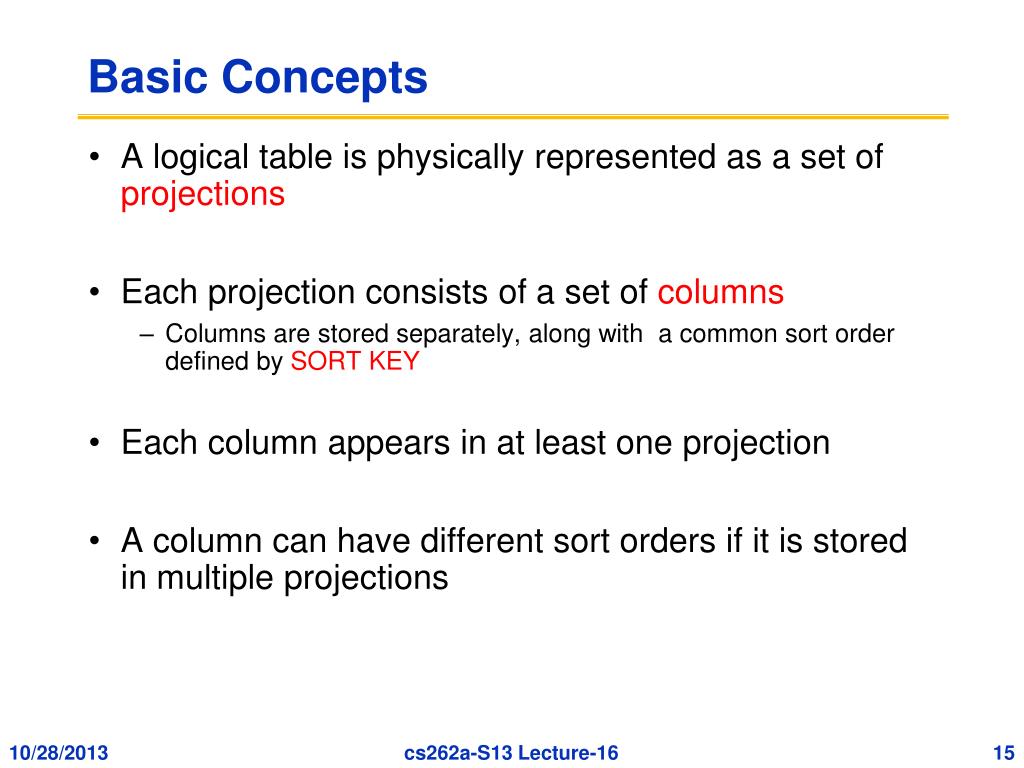 Basic Concepts

• A logical table is physically represented as a set of projections

• Each projection consists of a set of columns
  – Columns are stored separately, along with a common sort order defined by SORT KEY

• Each column appears in at least one projection

• A column can have different sort orders if it is stored in multiple projections

10/28/2013 cs262a-S13 Lecture-16 15